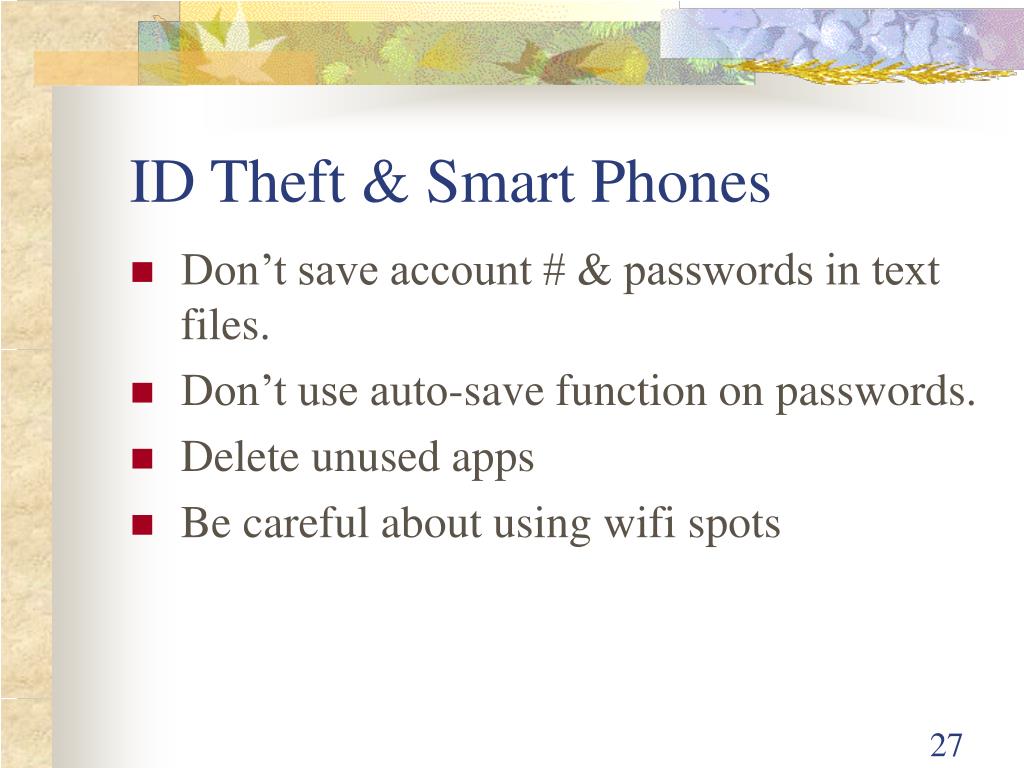 ID Theft & Smart Phones

- Don’t save account # & passwords in text files.
- Don’t use auto-save function on passwords.
- Delete unused apps
- Be careful about using wifi spots

27